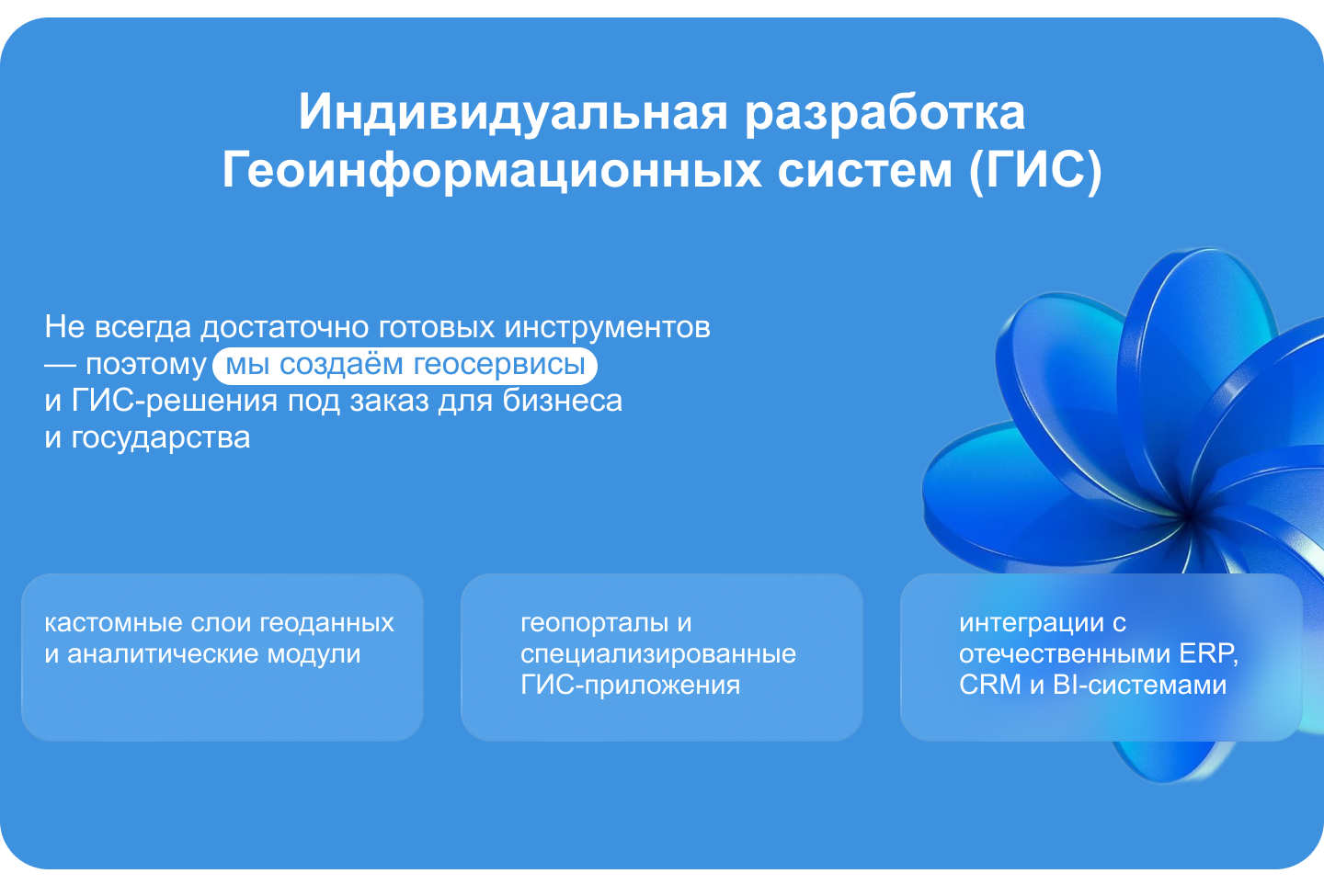 Индивидуальная разработка Геоинформационных систем (ГИС)

Не всегда достаточно готовых инструментов — поэтому мы создаём геосервисы и ГИС-решения под заказ для бизнеса и государства

кастомные слои геоданных и аналитические модули

геопорталы и специализированные ГИС-приложения

интеграции с отечественными ERP, CRM и BI-системами